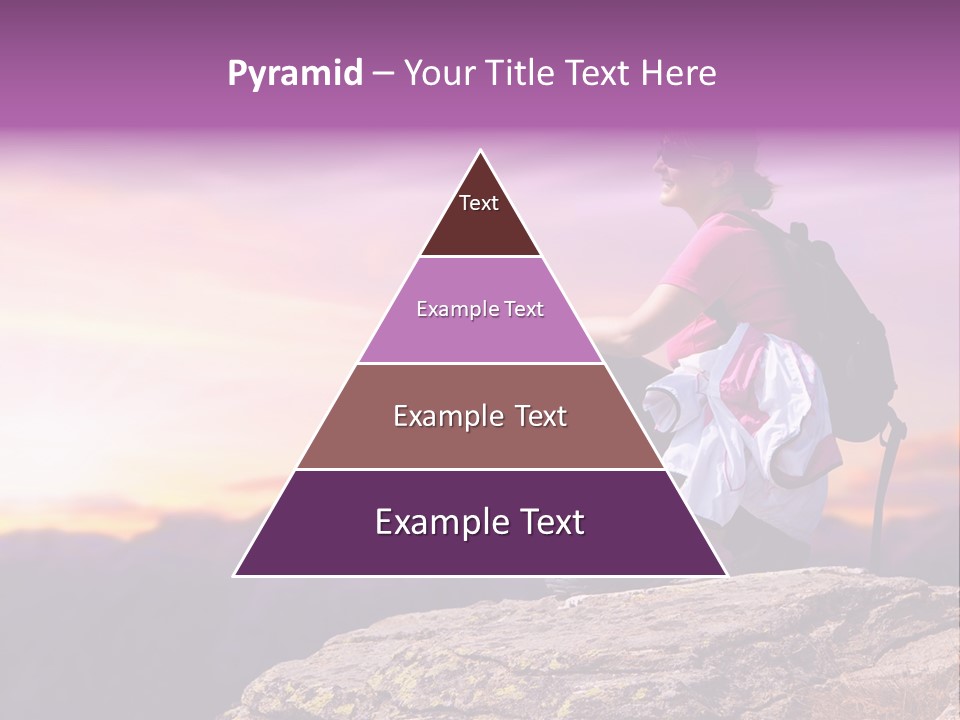 Pyramid – Your Title Text Here

Text

Example Text

Example Text

Example Text